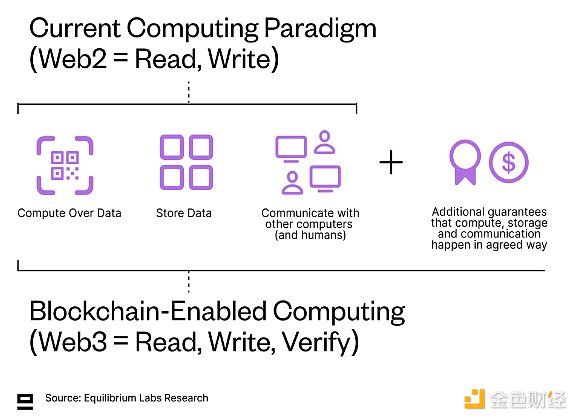 Current Computing Paradigm
(Web2 = Read, Write)

Compute Over Data

Store Data

Communicate with other computers (and humans)

+

Additional guarantees that compute, storage and communication happen in agreed way

Blockchain-Enabled Computing
(Web3 = Read, Write, Verify)

Source: Equilibrium Labs Research

金色财经